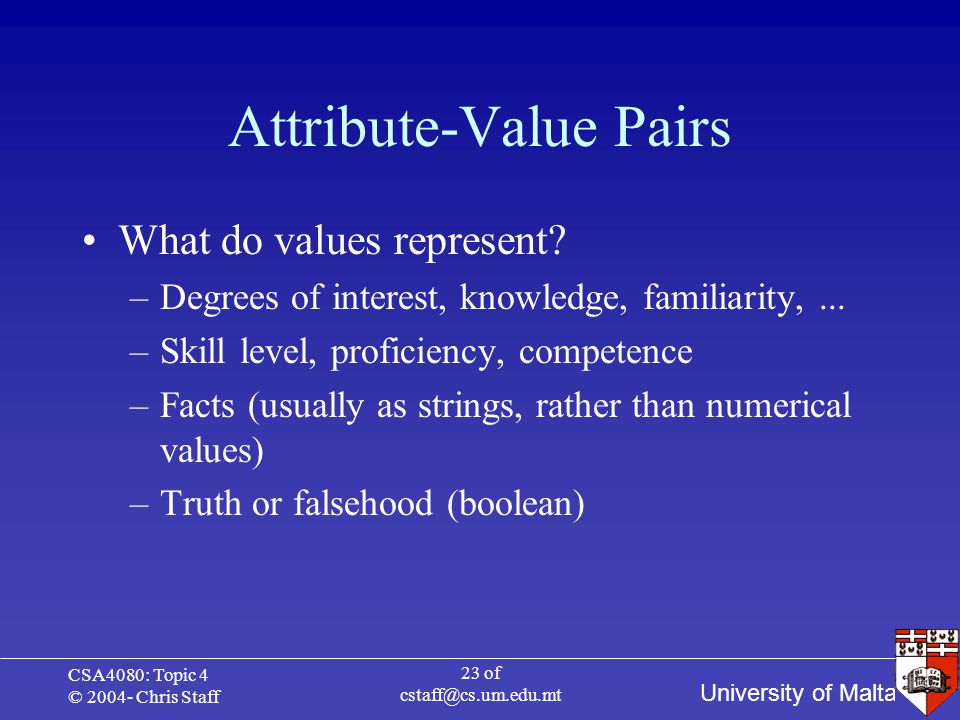 Attribute-Value Pairs

• What do values represent?
– Degrees of interest, knowledge, familiarity, ...
– Skill level, proficiency, competence
– Facts (usually as strings, rather than numerical values)
– Truth or falsehood (boolean)

CSA4080: Topic 4
© 2004- Chris Staff

23 of
cstaff@cs.um.edu.mt

University of Malta